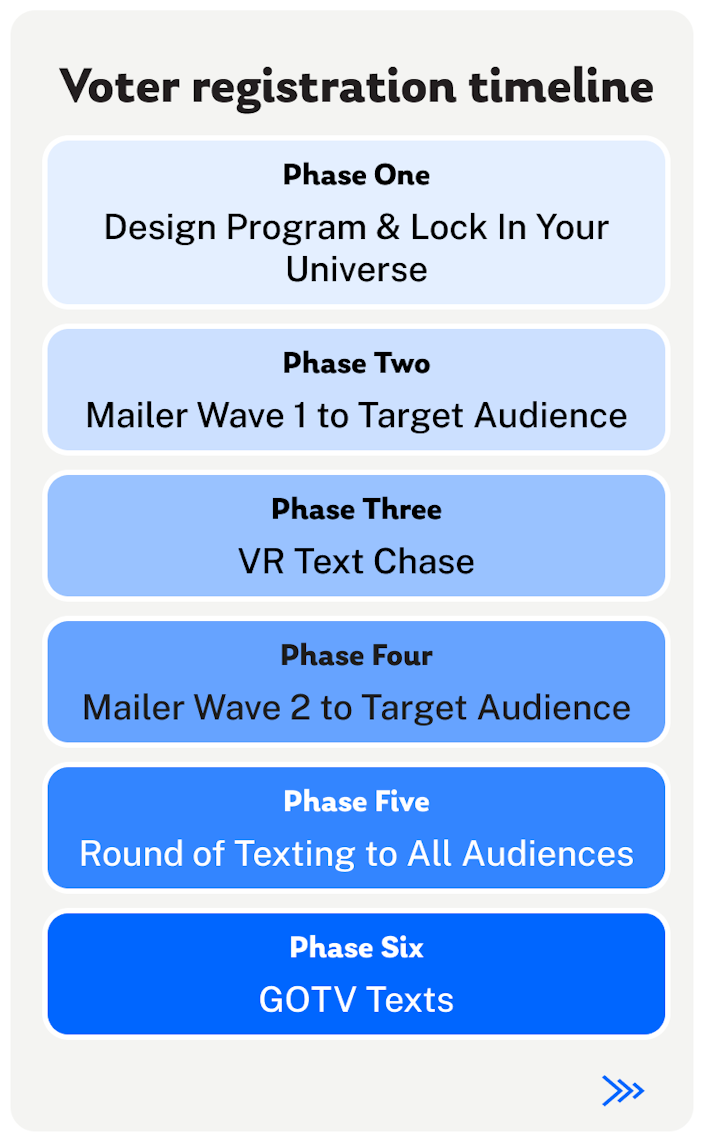 Voter registration timeline

Phase One
Design Program & Lock In Your Universe

Phase Two
Mailer Wave 1 to Target Audience

Phase Three
VR Text Chase

Phase Four
Mailer Wave 2 to Target Audience

Phase Five
Round of Texting to All Audiences

Phase Six
GOTV Texts